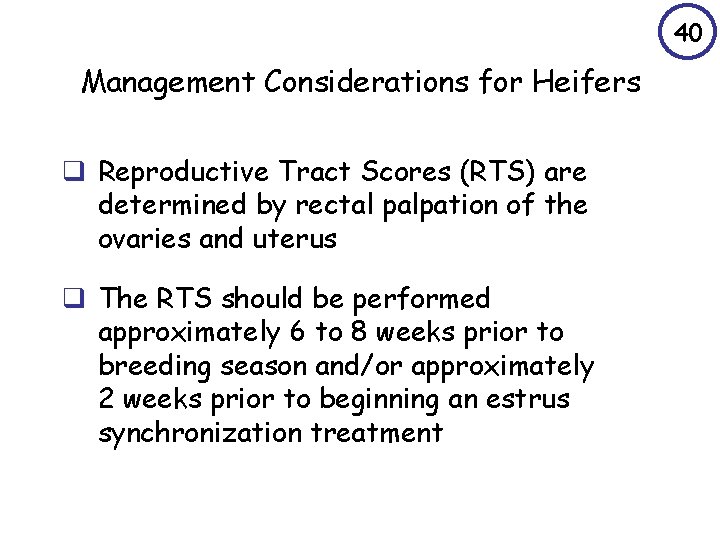 40

Management Considerations for Heifers

❑ Reproductive Tract Scores (RTS) are determined by rectal palpation of the ovaries and uterus

❑ The RTS should be performed approximately 6 to 8 weeks prior to breeding season and/or approximately 2 weeks prior to beginning an estrus synchronization treatment